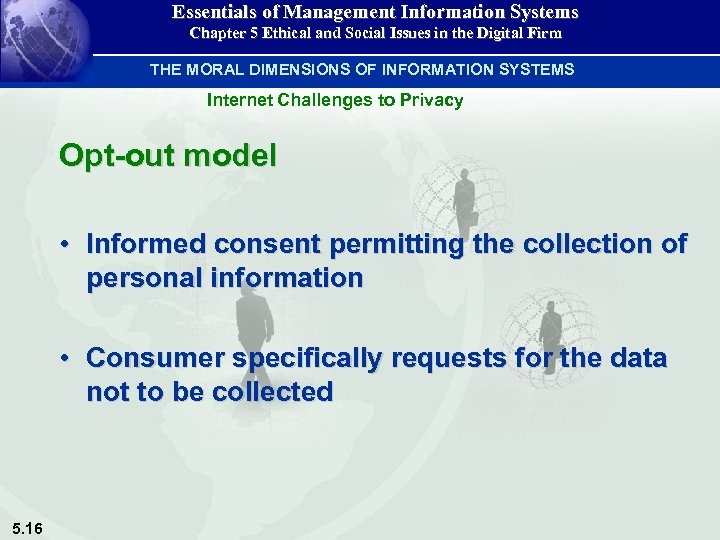 Essentials of Management Information Systems
Chapter 5 Ethical and Social Issues in the Digital Firm

THE MORAL DIMENSIONS OF INFORMATION SYSTEMS

Internet Challenges to Privacy

Opt-out model

• Informed consent permitting the collection of personal information

• Consumer specifically requests for the data not to be collected

5.16